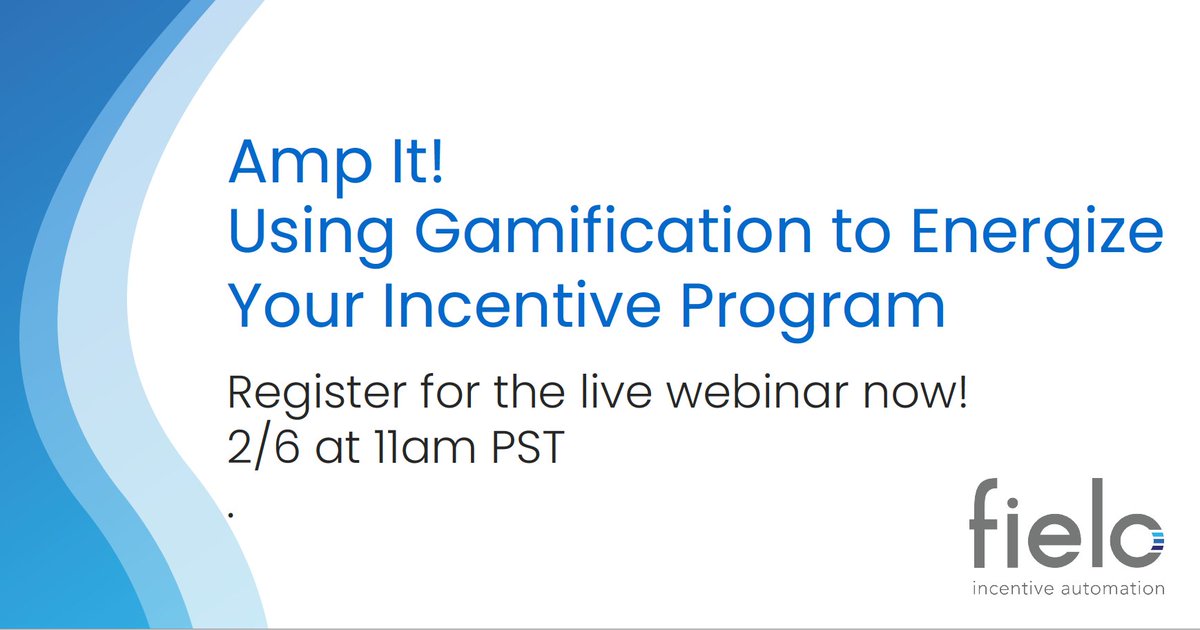 Amp It!
Using Gamification to Energize Your Incentive Program

Register for the live webinar now!
2/6 at 11am PST
.

fielo
incentive automation